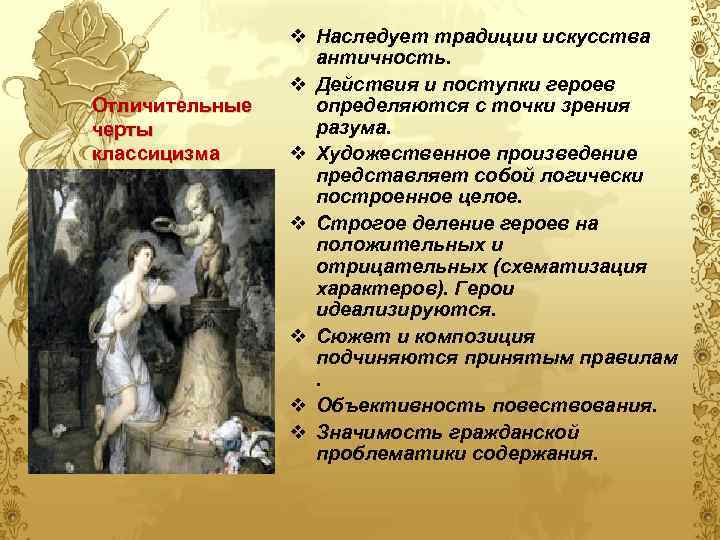 Отличительные черты классицизма

❖ Наследует традиции искусства античность.
❖ Действия и поступки героев определяются с точки зрения разума.
❖ Художественное произведение представляет собой логически построенное целое.
❖ Строгое деление героев на положительных и отрицательных (схематизация характеров). Герои идеализируются.
❖ Сюжет и композиция подчиняются принятым правилам .
❖ Объективность повествования.
❖ Значимость гражданской проблематики содержания.